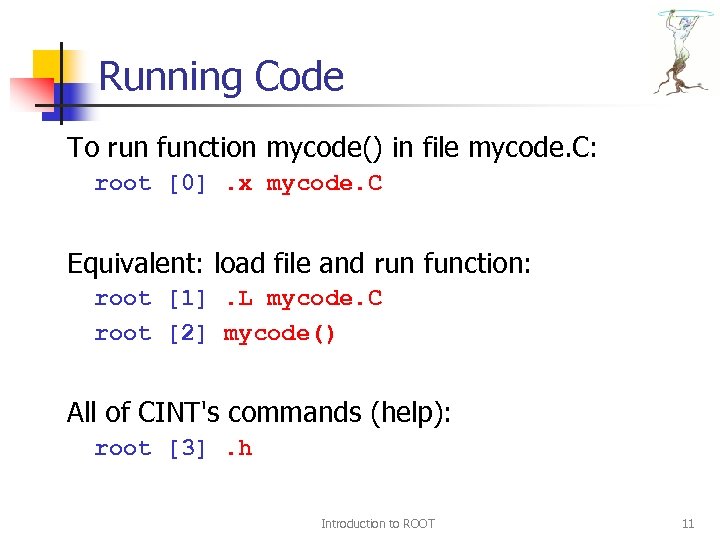 Running Code

To run function mycode() in file mycode.C:

root [0] .x mycode.C

Equivalent: load file and run function:

root [1] .L mycode.C

root [2] mycode()

All of CINT's commands (help):

root [3] .h

Introduction to ROOT

11